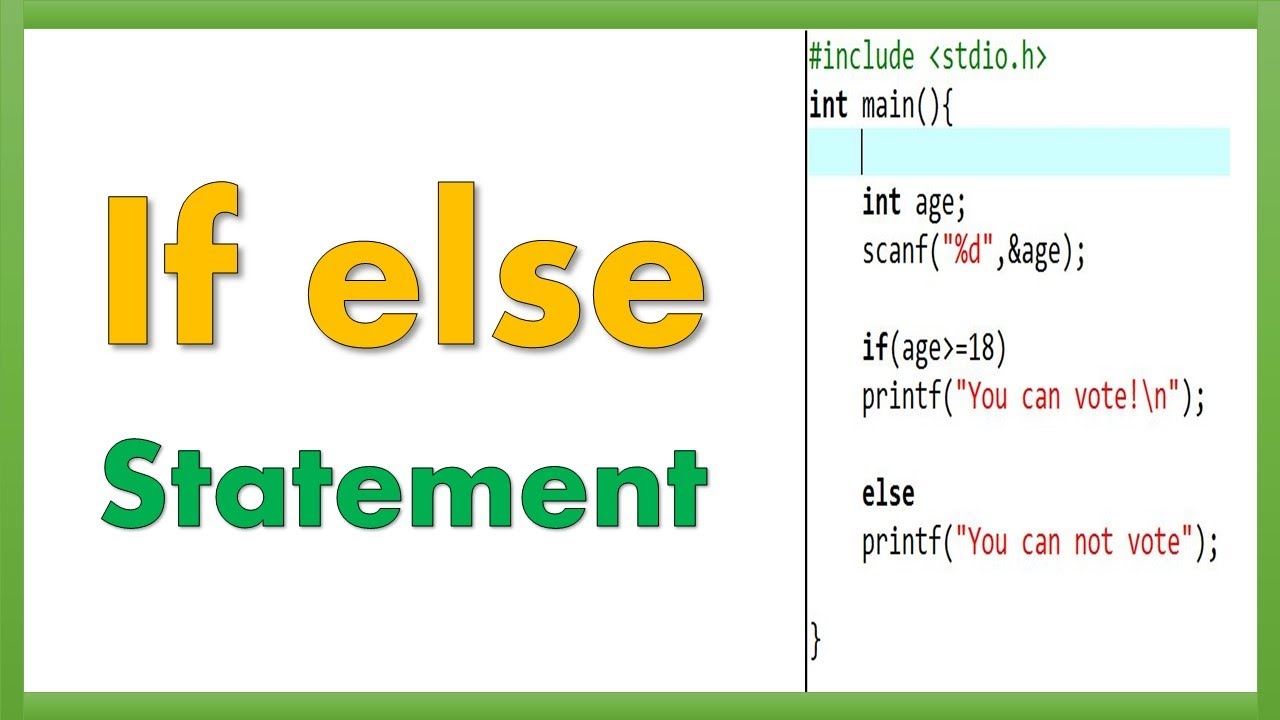 If else
Statement

#include <stdio.h>
int main(){

    int age;
    scanf("%d",&age);

    if(age>=18)
    printf("You can vote!\n");

    else
    printf("You can not vote");

}